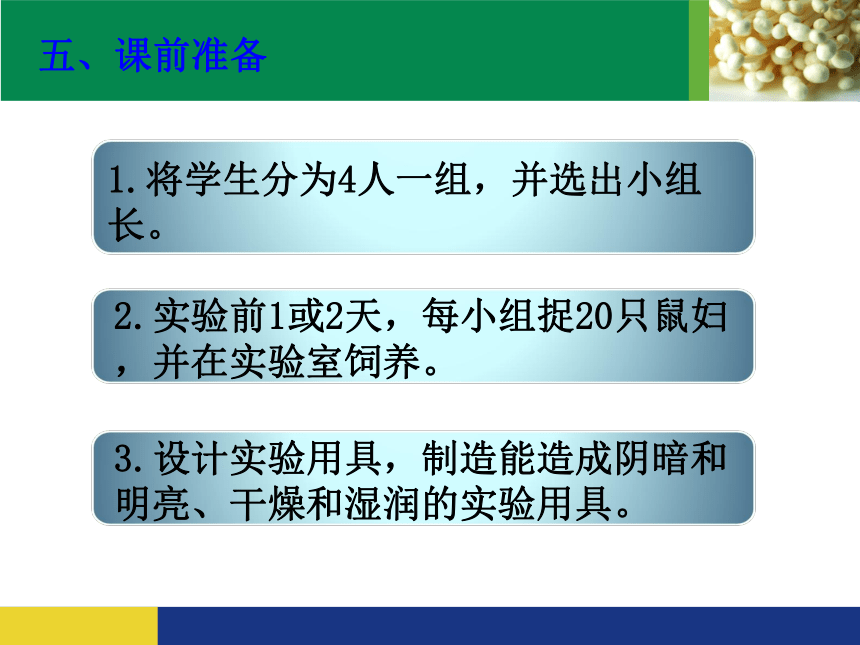 五、课前准备

1.将学生分为4人一组，并选出小组长。

2.实验前1或2天，每小组捉20只鼠妇，并在实验室饲养。

3.设计实验用具，制造能造成阴暗和明亮、干燥和湿润的实验用具。